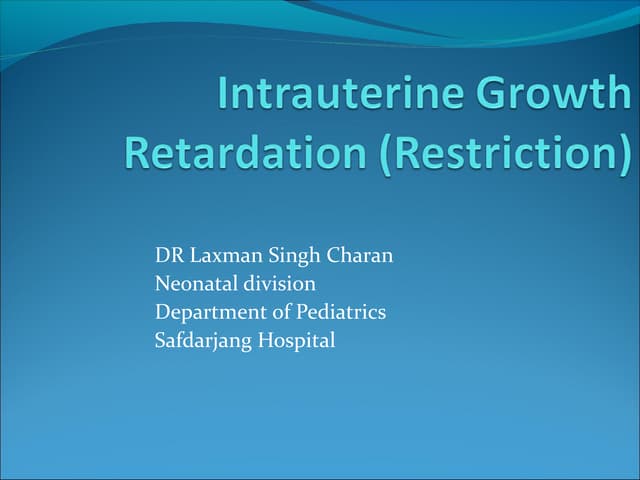 Intrauterine Growth Retardation (Restriction)

DR Laxman Singh Charan
Neonatal division
Department of Pediatrics
Safdarjang Hospital